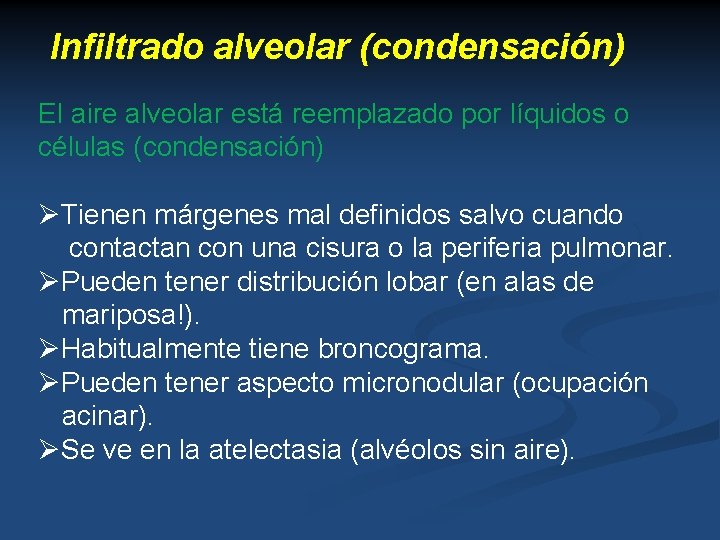 Infiltrado alveolar (condensación)

El aire alveolar está reemplazado por líquidos o células (condensación)

➢Tienen márgenes mal definidos salvo cuando contactan con una cisura o la periferia pulmonar.
➢Pueden tener distribución lobar (en alas de mariposa!).
➢Habitualmente tiene broncograma.
➢Pueden tener aspecto micronodular (ocupación acinar).
➢Se ve en la atelectasia (alvéolos sin aire).